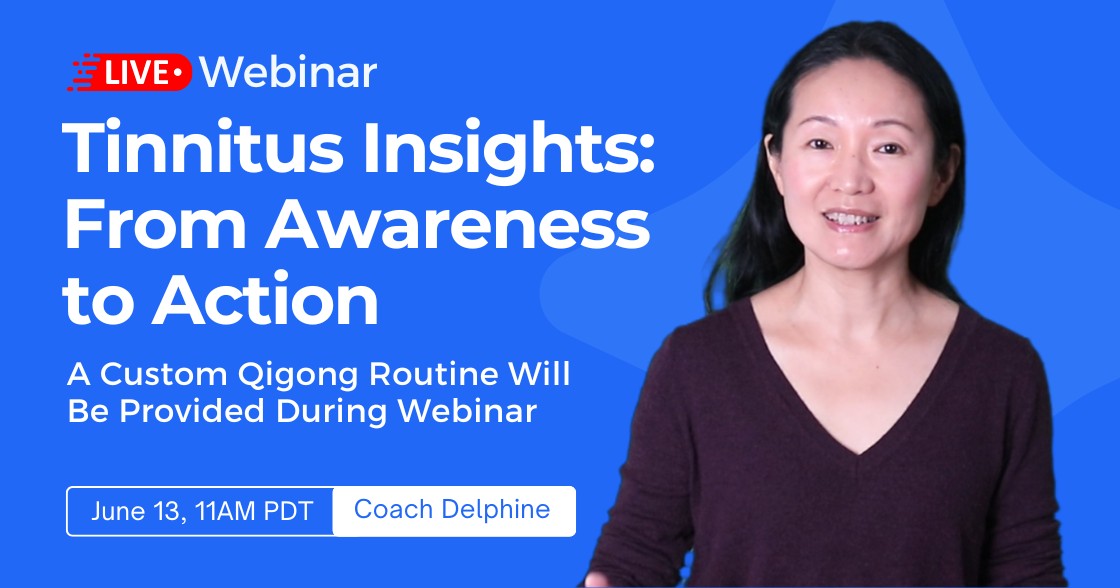 LIVE Webinar

Tinnitus Insights: From Awareness to Action

A Custom Qigong Routine Will Be Provided During Webinar

June 13, 11AM PDT

Coach Delphine